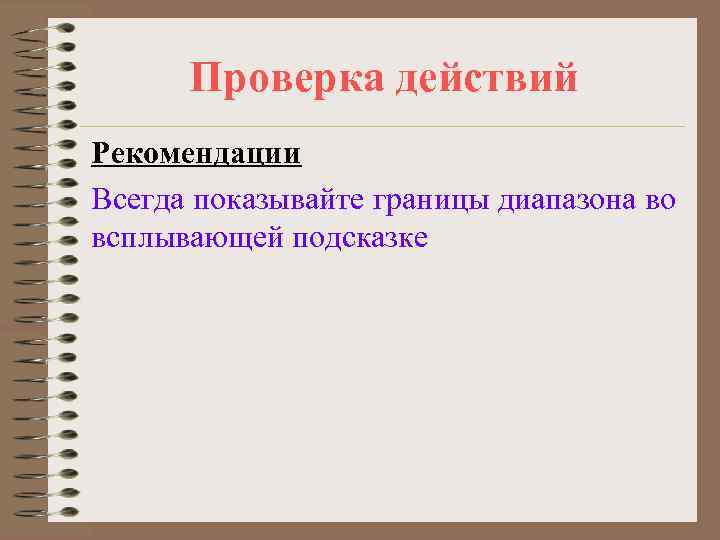 Проверка действий

Рекомендации

Всегда показывайте границы диапазона во всплывающей подсказке